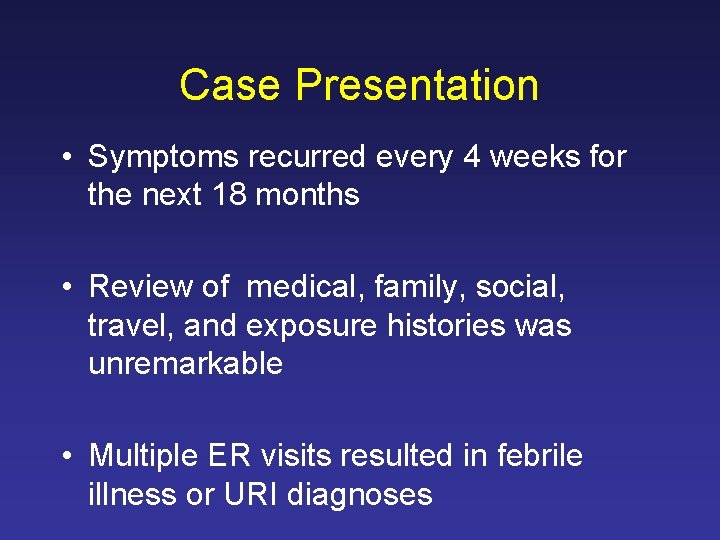 Case Presentation

• Symptoms recurred every 4 weeks for the next 18 months

• Review of medical, family, social, travel, and exposure histories was unremarkable

• Multiple ER visits resulted in febrile illness or URI diagnoses